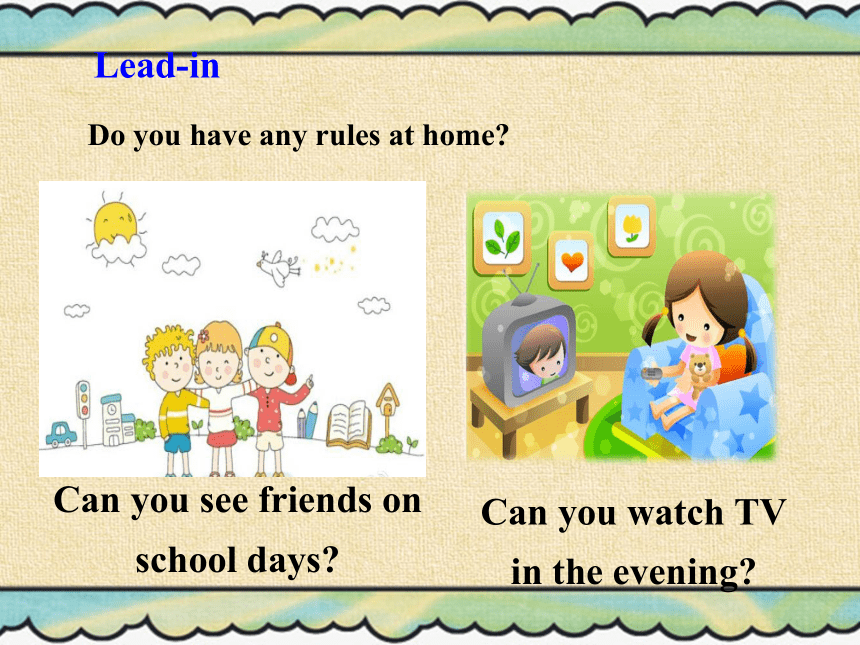 Lead-in

Do you have any rules at home?

Can you see friends on school days?

Can you watch TV in the evening?